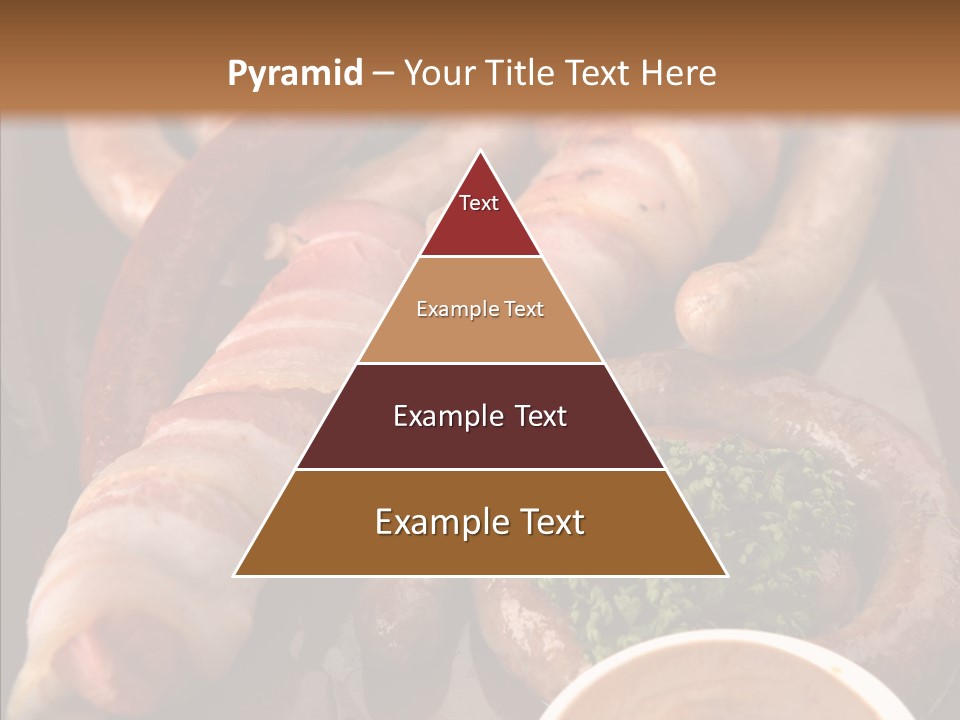 Pyramid – Your Title Text Here

Text

Example Text

Example Text

Example Text